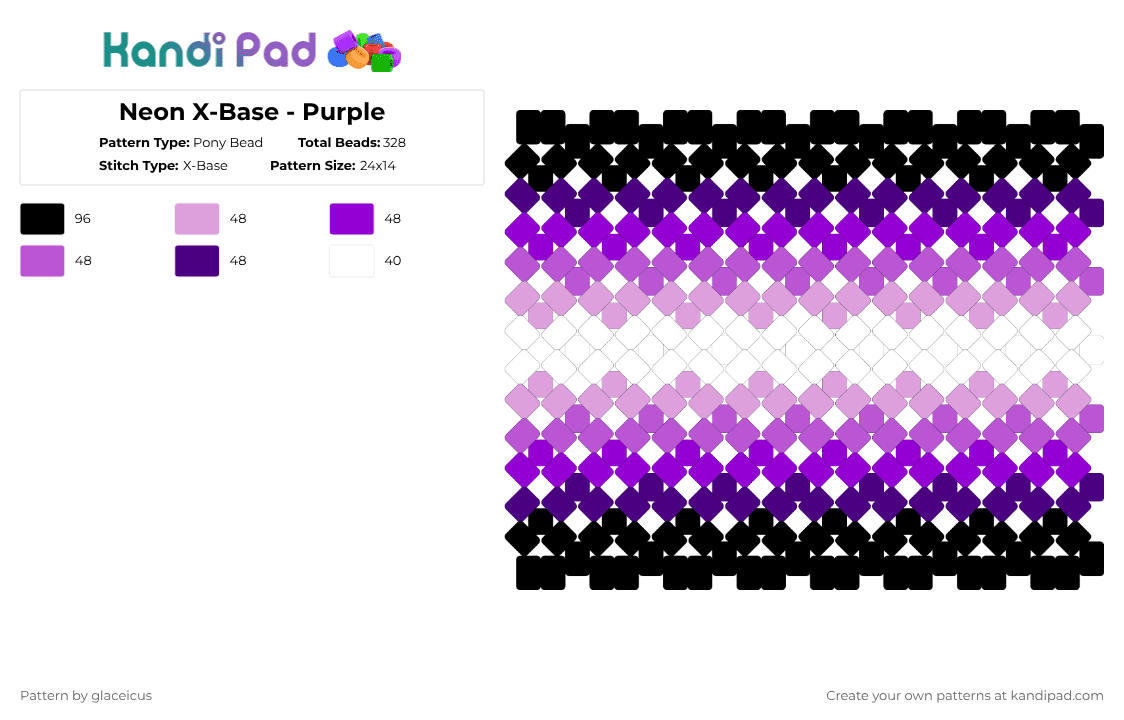 Kandi Pad

Neon X-Base - Purple

Pattern Type: Pony Bead Total Beads: 328

Stitch Type: X-Base Pattern Size: 24x14

96
48
48
48
48
40

Pattern by glaceicus

Create your own patterns at kandipad.com